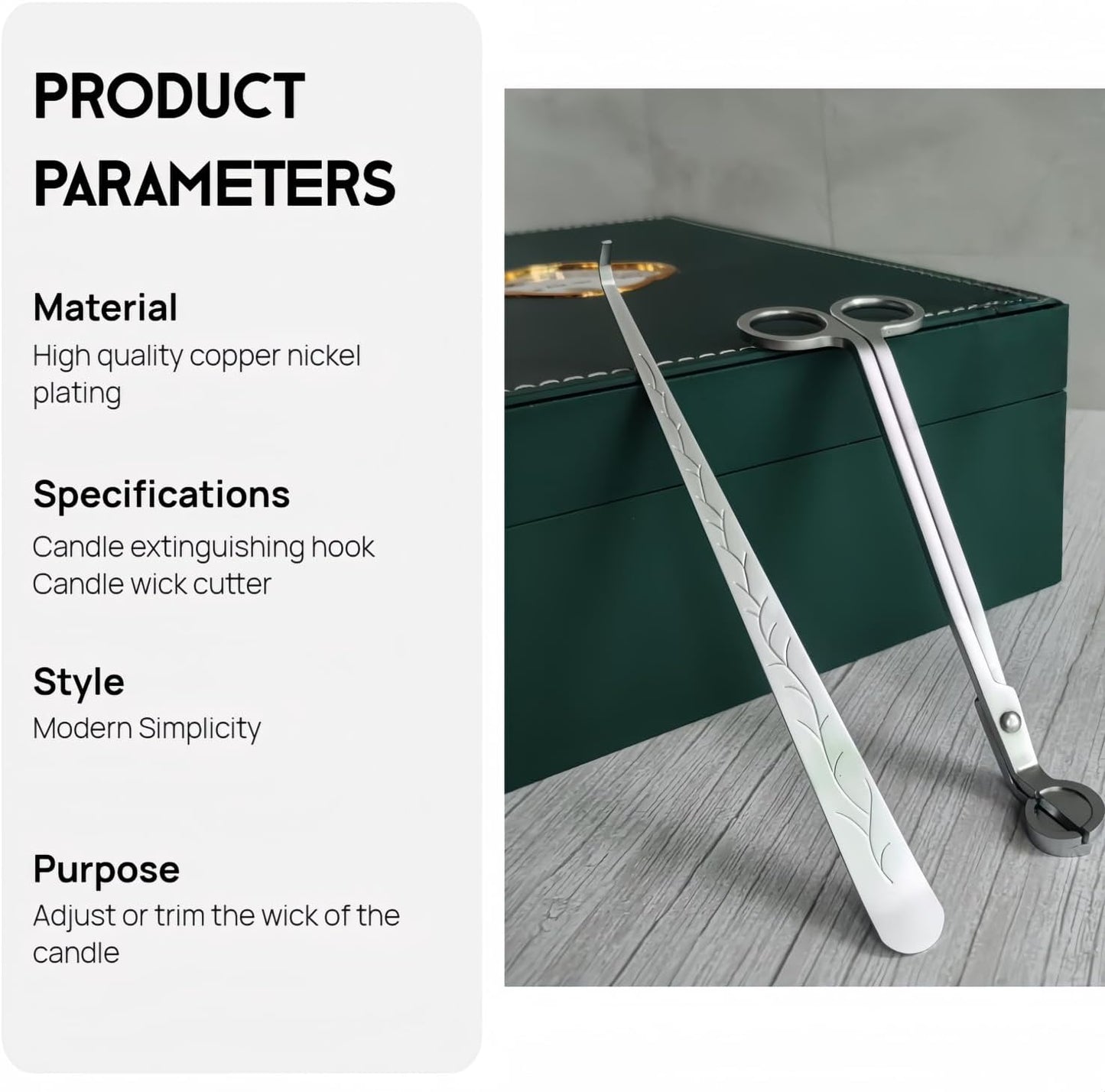 PRODUCT PARAMETERS

Material
High quality copper nickel plating

Specifications
Candle extinguishing hook
Candle wick cutter

Style
Modern Simplicity

Purpose
Adjust or trim the wick of the candle